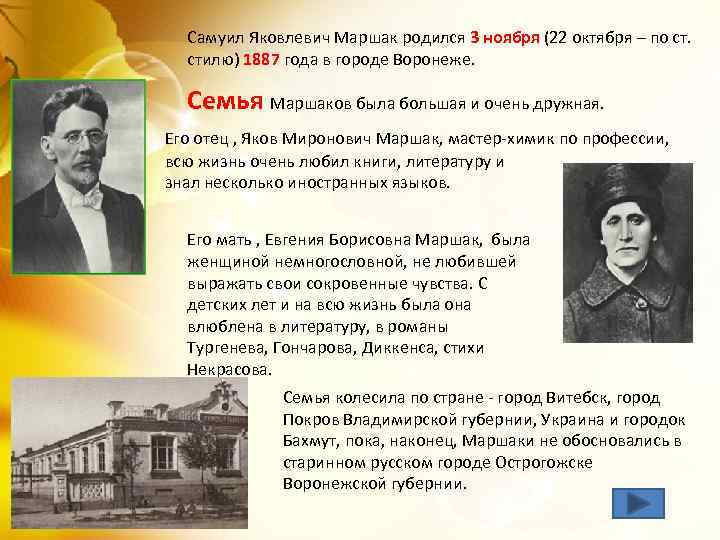 Самуил Яковлевич Маршак родился 3 ноября (22 октября – по ст. стилю) 1887 года в городе Воронеже.

Семья Маршаков была большая и очень дружная.

Его отец , Яков Миронович Маршак, мастер-химик по профессии, всю жизнь очень любил книги, литературу и знал несколько иностранных языков.

Его мать , Евгения Борисовна Маршак, была женщиной немногословной, не любившей выражать свои сокровенные чувства. С детских лет и на всю жизнь была она влюблена в литературу, в романы Тургенева, Гончарова, Диккенса, стихи Некрасова.

Семья колесила по стране - город Витебск, город Покров Владимирской губернии, Украина и городок Бахмут, пока, наконец, Маршаки не обосновались в старинном русском городе Острогожске Воронежской губернии.